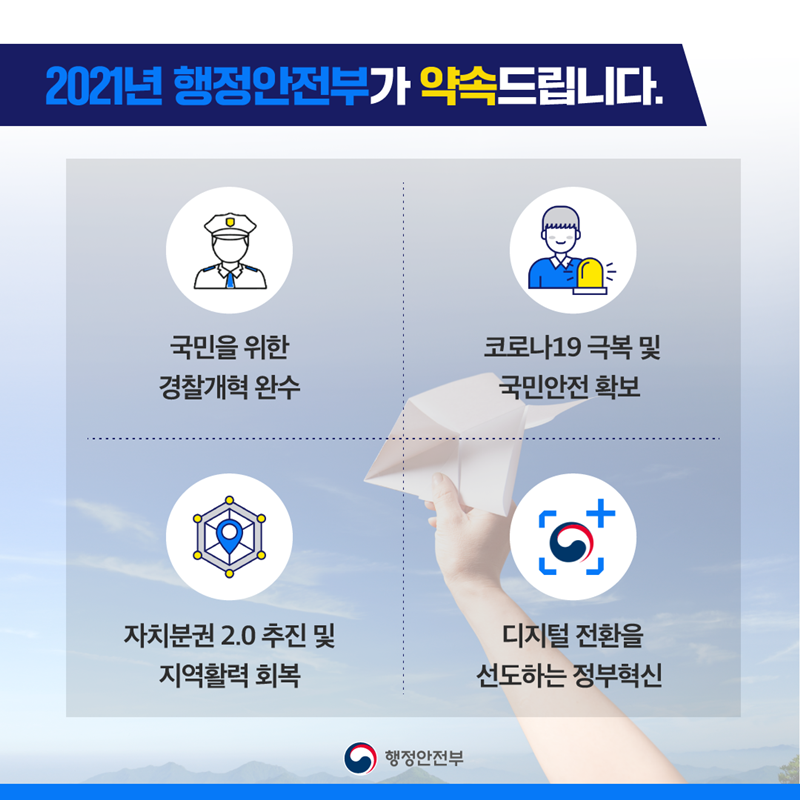 2021년 행정안전부가 약속드립니다.

국민을 위한 경찰개혁 완수

코로나19 극복 및 국민안전 확보

자치분권 2.0 추진 및 지역활력 회복

디지털 전환을 선도하는 정부혁신

행정안전부